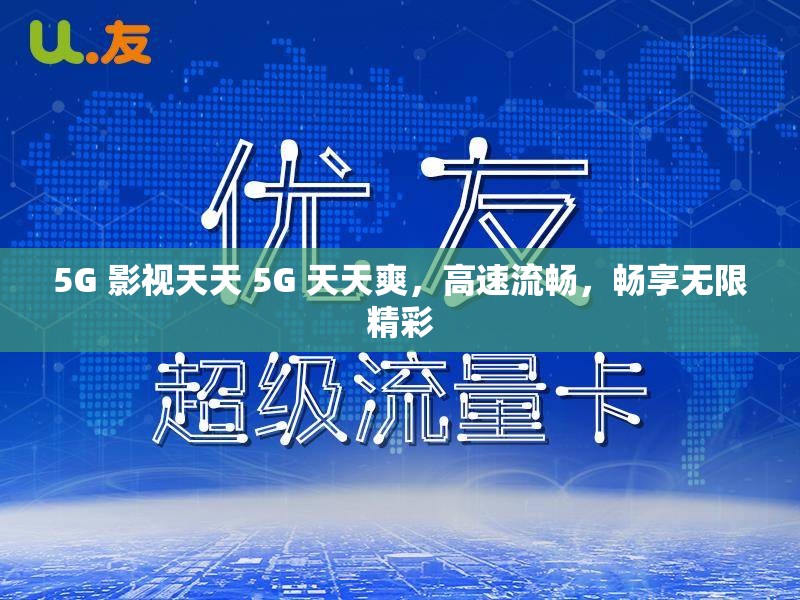 U.友

优友

5G 影视天天 5G 天天爽，高速流畅，畅享无限精彩

超级流量卡